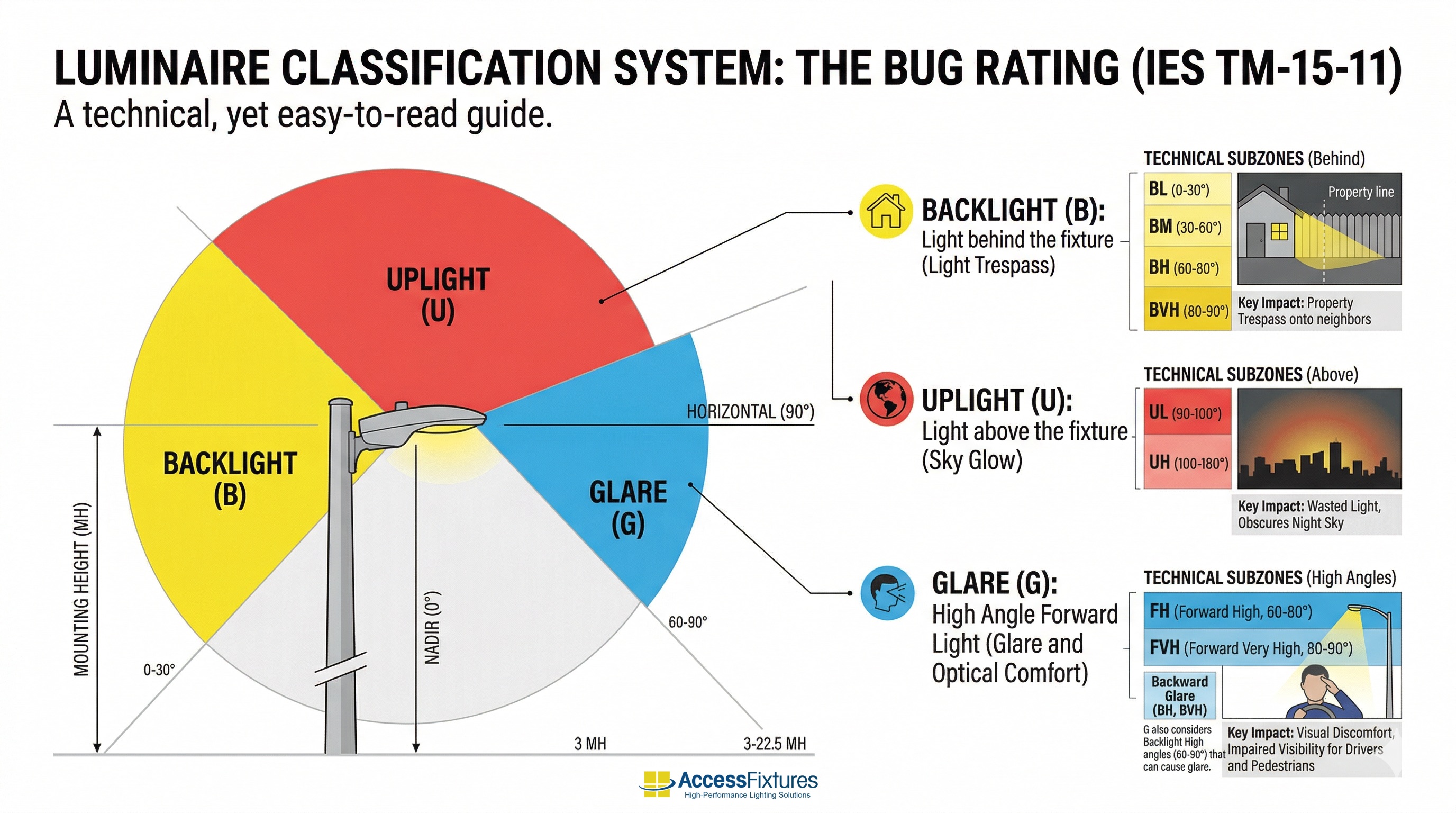 LUMINAIRE CLASSIFICATION SYSTEM: THE BUG RATING (IES TM-15-11)

A technical, yet easy-to-read guide.

UPLIGHT (U)

BACKLIGHT (B)

GLARE (G)

HORIZONTAL (90°)

MOUNTING HEIGHT (MH)

NADIR (0°)

0-30°

60-90°

3 MH

3-22.5 MH

BACKLIGHT (B):
Light behind the fixture (Light Trespass)

TECHNICAL SUBZONES (Behind)

BL (0-30°)
BM (30-60°)
BH (60-80°)
BVH (80-90°)

Property line

Key Impact: Property Trespass onto neighbors

UPLIGHT (U):
Light above the fixture (Sky Glow)

TECHNICAL SUBZONES (Above)

UL (90-100°)
UH (100-180°)

Key Impact: Wasted Light, Obscures Night Sky

GLARE (G):
High Angle Forward Light (Glare and Optical Comfort)

TECHNICAL SUBZONES (High Angles)

FH (Forward High, 60-80°)
FVH (Forward Very High, 80-90°)
Backward Glare (BH, BVH)

G also considers Backlight High angles (60-90°) that can cause glare.

Key Impact: Visual Discomfort, Impaired Visibility for Drivers and Pedestrians

AccessFixtures
High-Performance Lighting Solutions